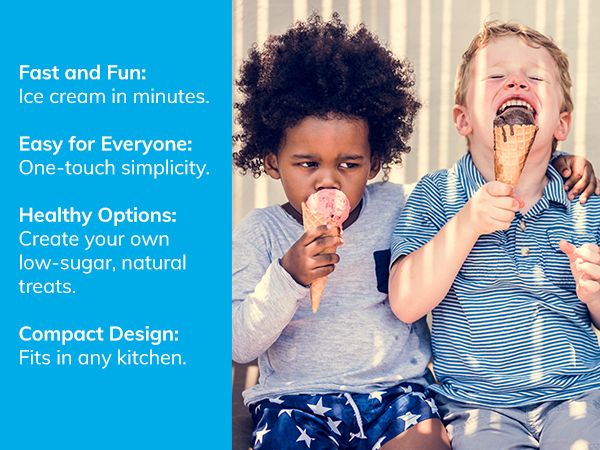 Fast and Fun:
Ice cream in minutes.

Easy for Everyone:
One-touch simplicity.

Healthy Options:
Create your own low-sugar, natural treats.

Compact Design:
Fits in any kitchen.